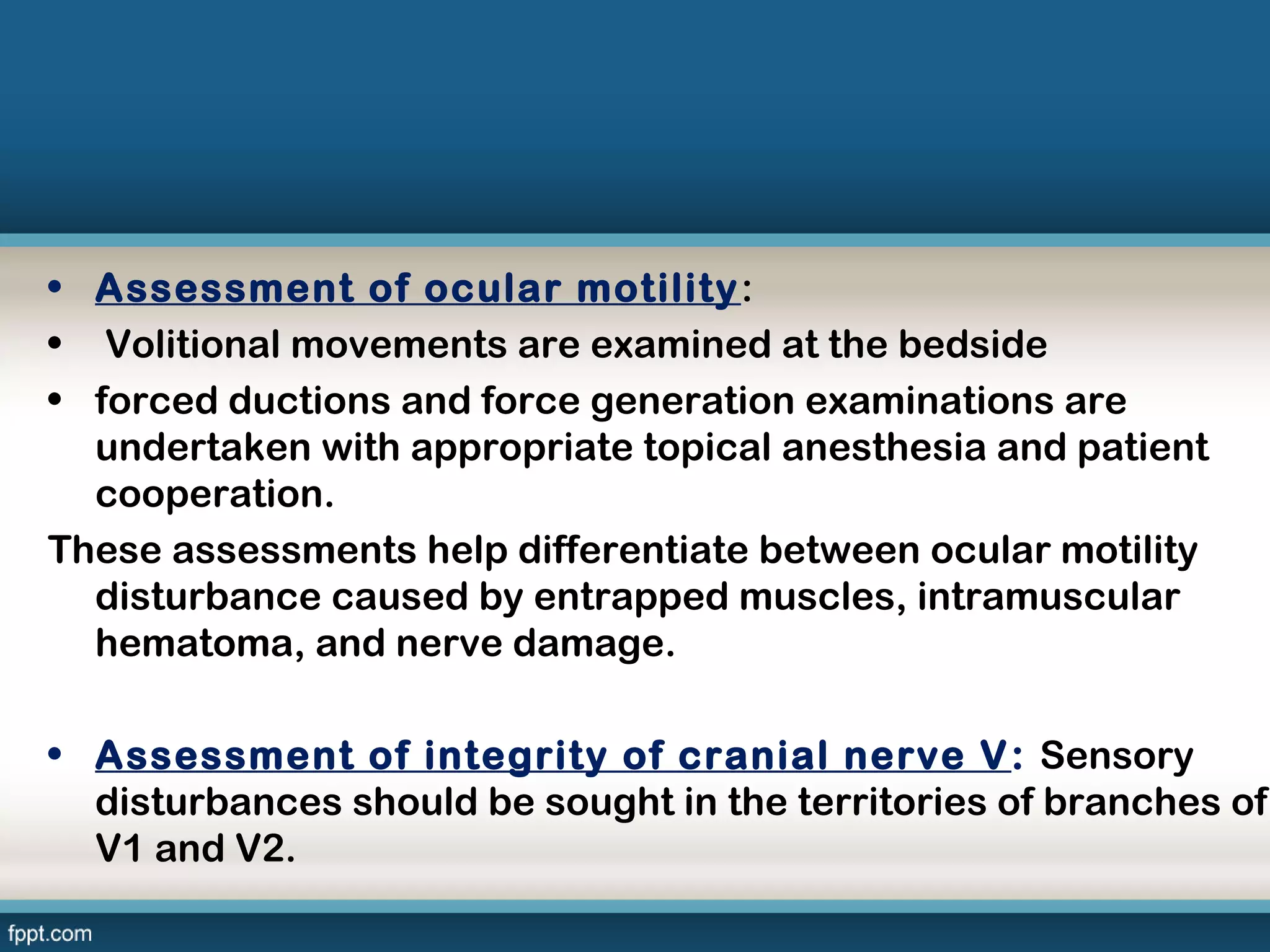 • Assessment of ocular motility:
• Volitional movements are examined at the bedside
• forced ductions and force generation examinations are undertaken with appropriate topical anesthesia and patient cooperation.

These assessments help differentiate between ocular motility disturbance caused by entrapped muscles, intramuscular hematoma, and nerve damage.

• Assessment of integrity of cranial nerve V: Sensory disturbances should be sought in the territories of branches of V1 and V2.

fppt.com